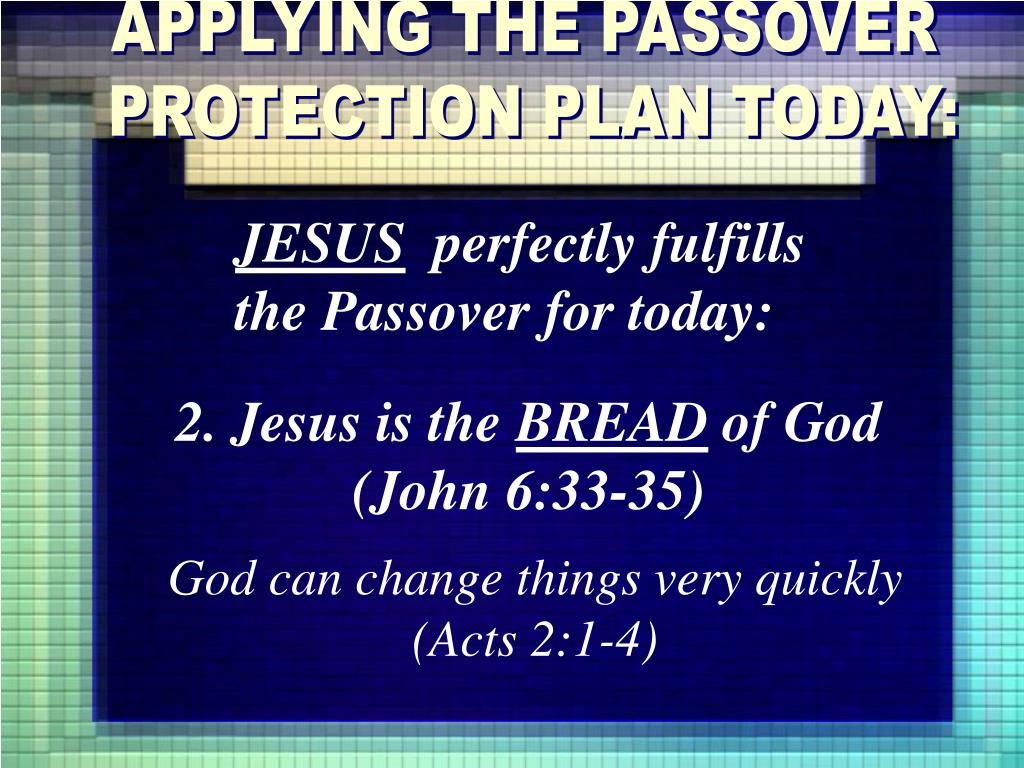 APPLYING THE PASSOVER PROTECTION PLAN TODAY:

JESUS perfectly fulfills the Passover for today:

2. Jesus is the BREAD of God (John 6:33-35)

God can change things very quickly (Acts 2:1-4)